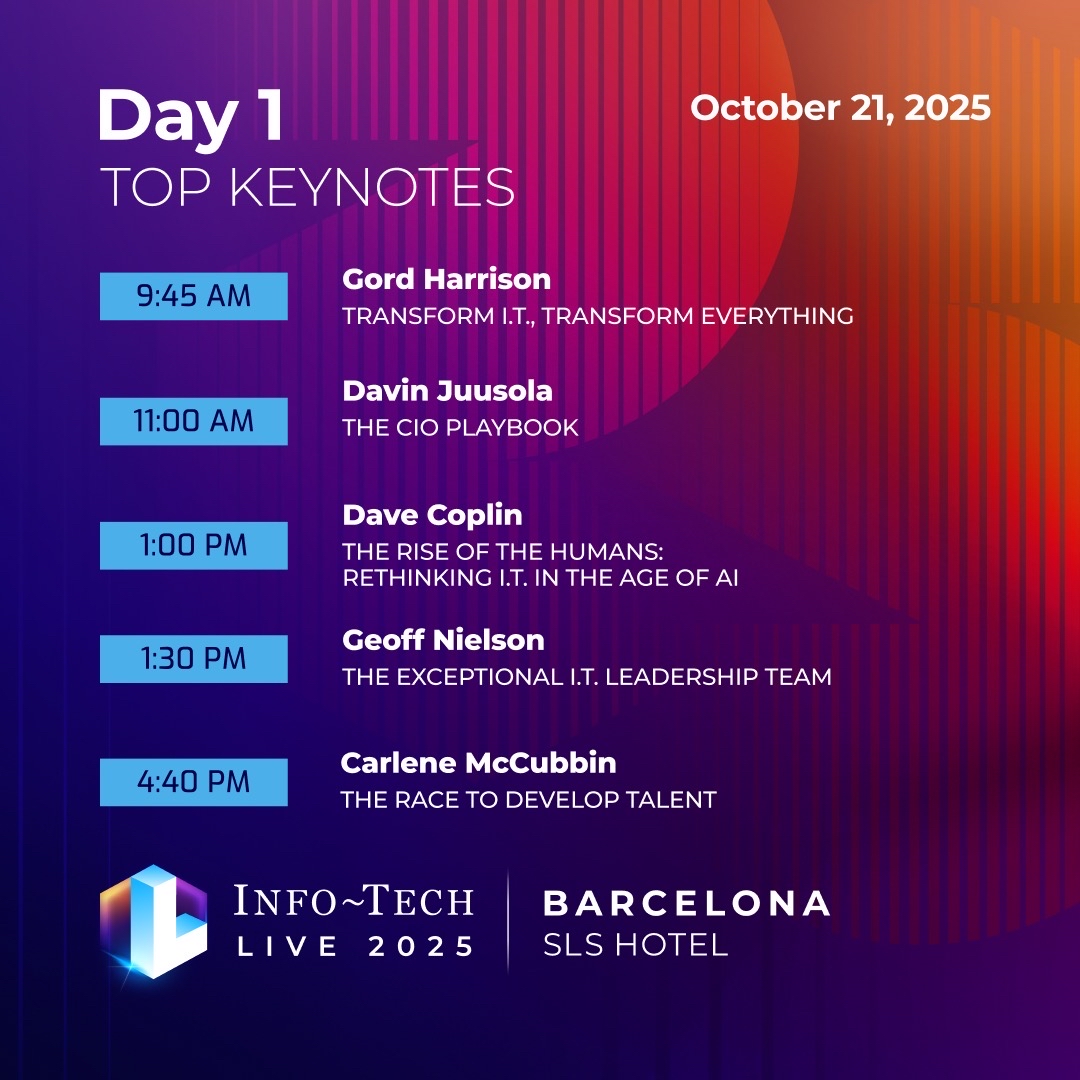 Day 1
TOP KEYNOTES

October 21, 2025

9:45 AM
Gord Harrison
TRANSFORM I.T., TRANSFORM EVERYTHING

11:00 AM
Davin Juusola
THE CIO PLAYBOOK

1:00 PM
Dave Coplin
THE RISE OF THE HUMANS: RETHINKING I.T. IN THE AGE OF AI

1:30 PM
Geoff Nielson
THE EXCEPTIONAL I.T. LEADERSHIP TEAM

4:40 PM
Carlene McCubbin
THE RACE TO DEVELOP TALENT

INFO~TECH
LIVE 2025

BARCELONA
SLS HOTEL